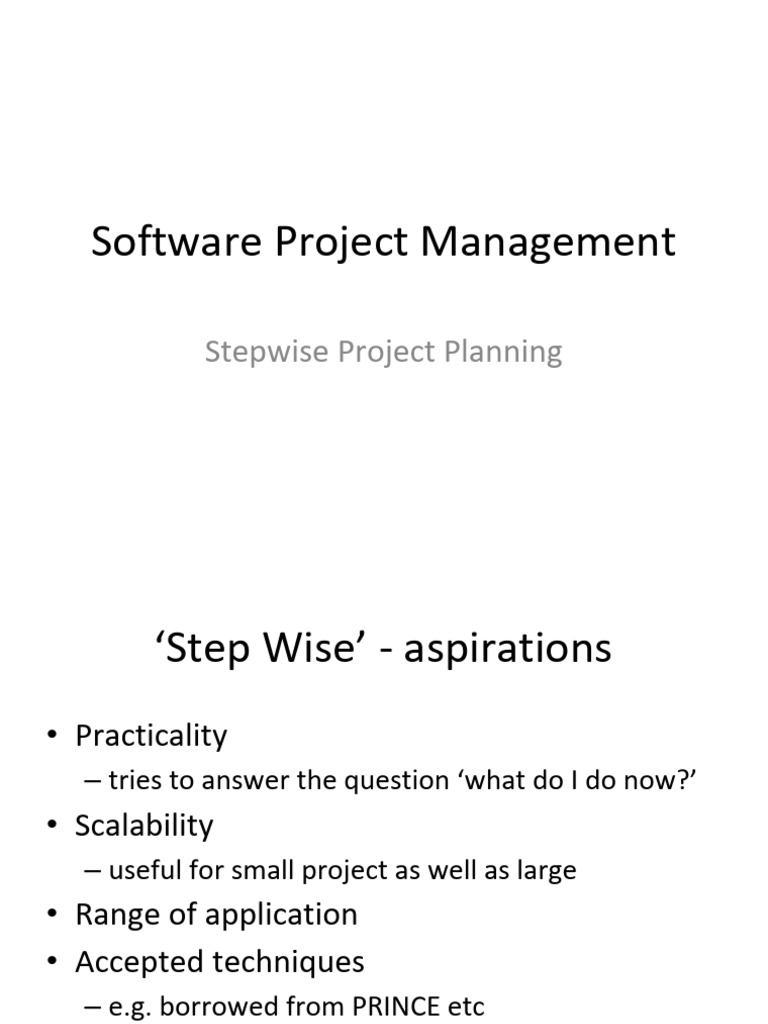 Software Project Management

Stepwise Project Planning

‘Step Wise’ - aspirations

• Practicality
– tries to answer the question ‘what do I do now?’
• Scalability
– useful for small project as well as large
• Range of application
• Accepted techniques
– e.g. borrowed from PRINCE etc